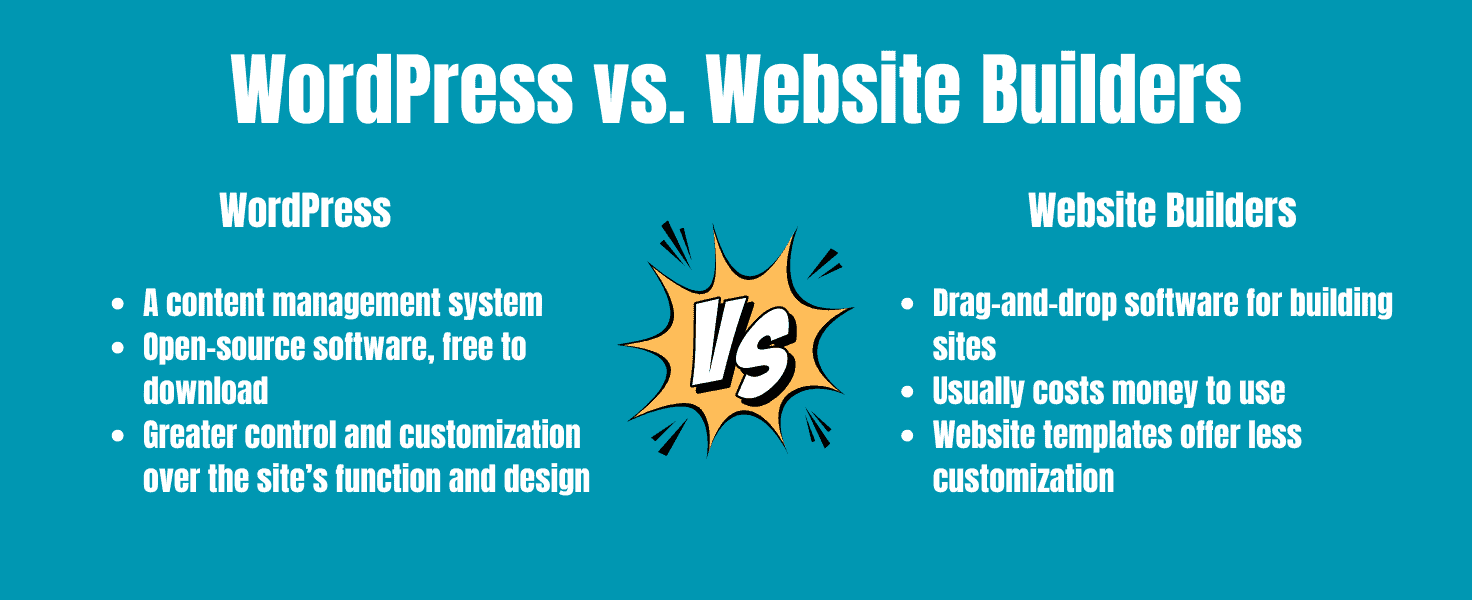 WordPress vs. Website Builders

WordPress

- A content management system
- Open-source software, free to download
- Greater control and customization over the site's function and design

VS

Website Builders

- Drag-and-drop software for building sites
- Usually costs money to use
- Website templates offer less customization